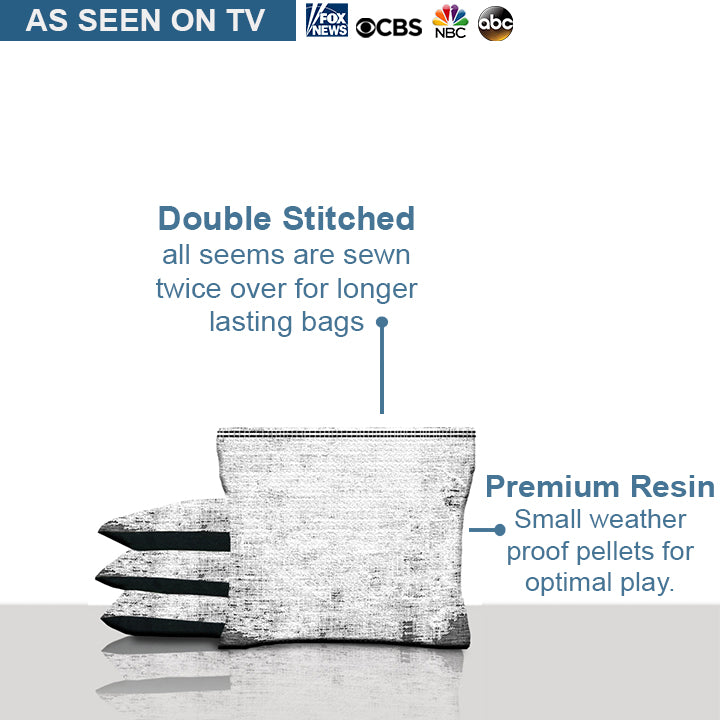 AS SEEN ON TV

FOX NEWS CBS NBC abc

Double Stitched
all seems are sewn twice over for longer lasting bags

Premium Resin
Small weather proof pellets for optimal play.